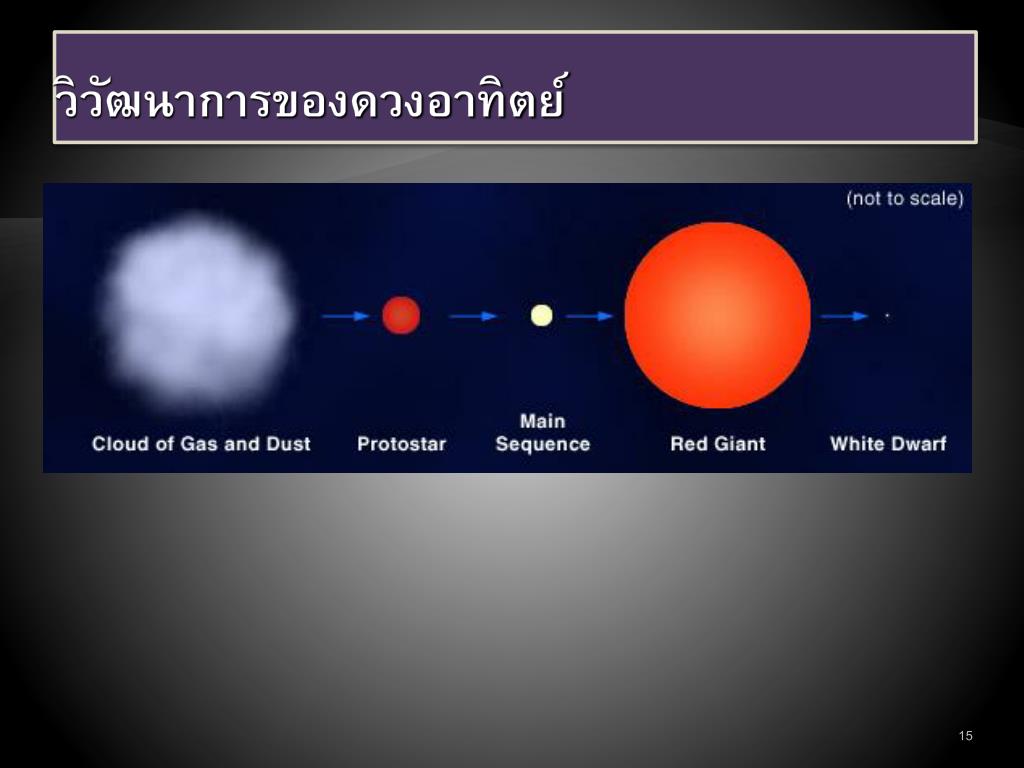 วิวัฒนาการของดวงอาทิตย์

(not to scale)

Cloud of Gas and Dust

Protostar

Main Sequence

Red Giant

White Dwarf

15